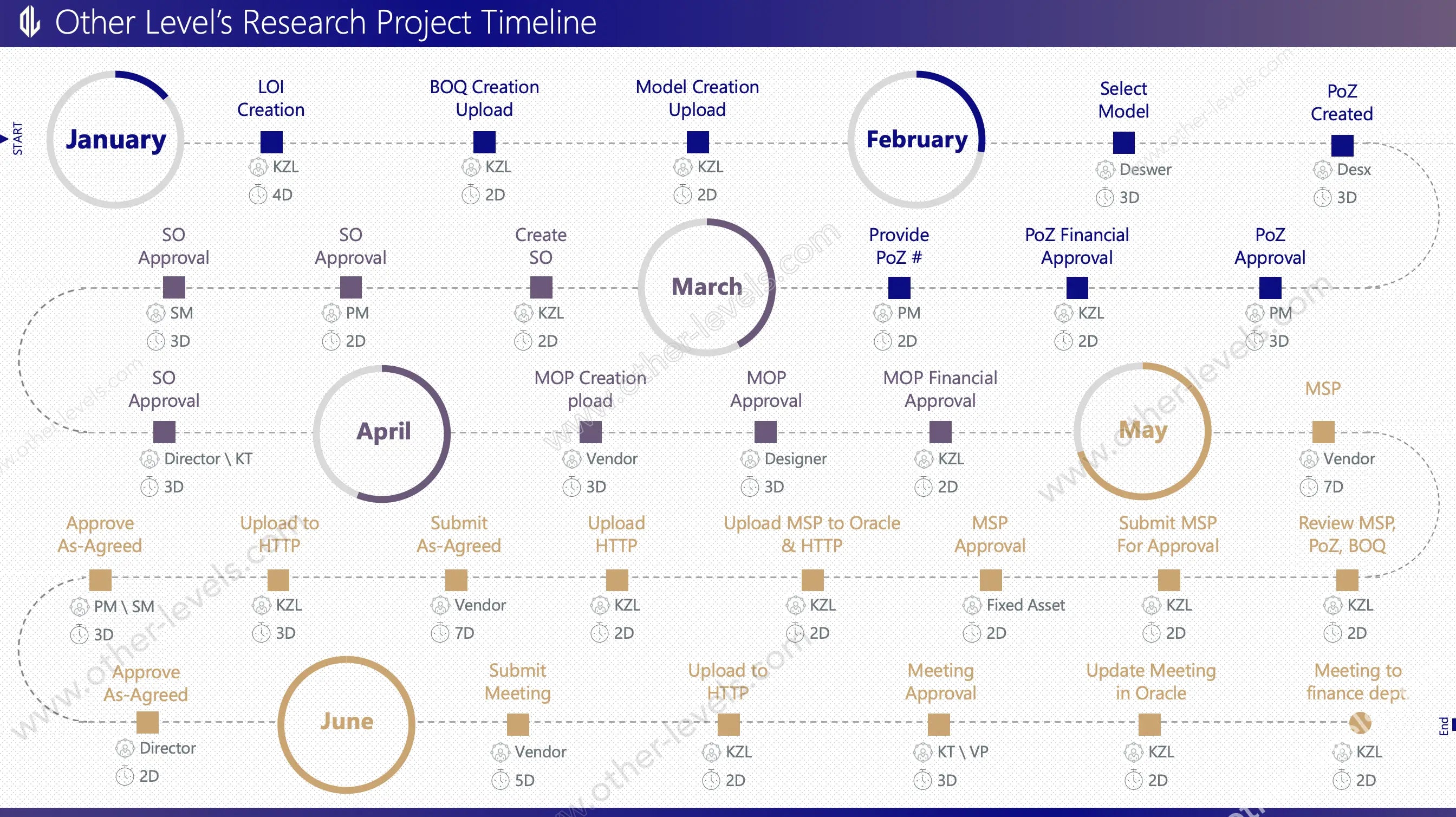 Other Level's Research Project Timeline

START

January

LOI Creation
KZL
4D

BOQ Creation Upload
KZL
2D

Model Creation Upload
KZL
2D

February

Select Model
Deswer
3D

PoZ Created
Desx
3D

SO Approval
SM
3D

SO Approval
PM
2D

Create SO
KZL
2D

March

Provide PoZ #
PM
2D

PoZ Financial Approval
KZL
2D

PoZ Approval
PM
3D

SO Approval
Director \ KT
3D

April

MOP Creation pload
Vendor
3D

MOP Approval
Designer
3D

MOP Financial Approval
KZL
2D

May

MSP
Vendor
7D

Approve As-Agreed
PM \ SM
3D

Upload to HTTP
KZL
3D

Submit As-Agreed
Vendor
7D

Upload HTTP
KZL
2D

Upload MSP to Oracle & HTTP
KZL
2D

MSP Approval
Fixed Asset
2D

Submit MSP For Approval
KZL
2D

Review MSP, PoZ, BOQ
KZL
2D

Approve As-Agreed
Director
2D

June

Submit Meeting
Vendor
5D

Upload to HTTP
KZL
2D

Meeting Approval
KT \ VP
3D

Update Meeting in Oracle
KZL
2D

Meeting to finance dept
KZL
2D

End

www.other-levels.com